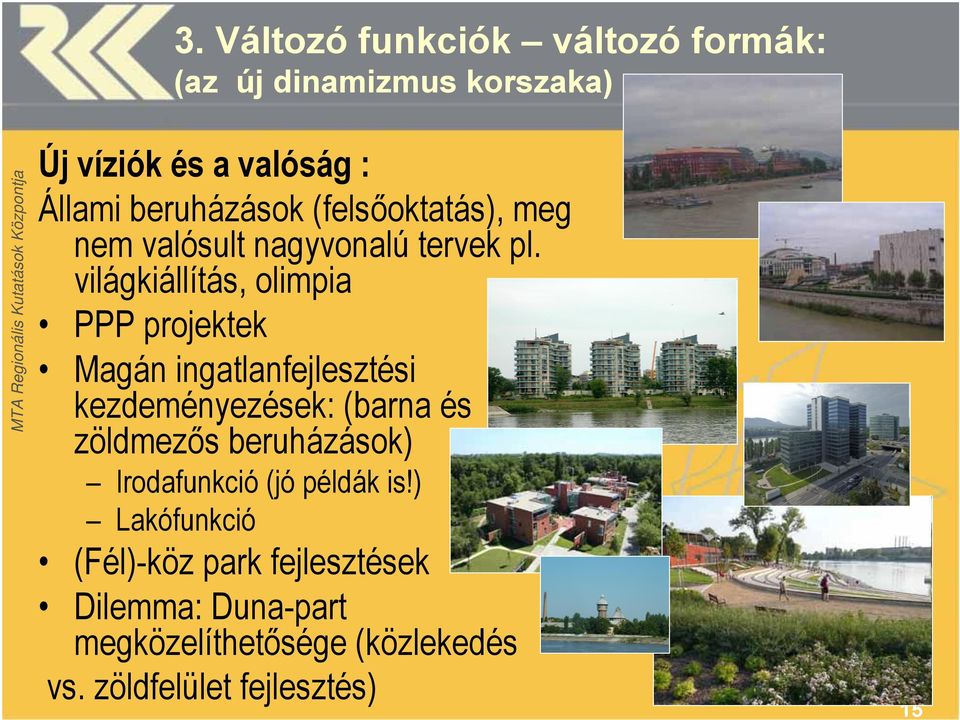 3. Változó funkciók – változó formák:
(az új dinamizmus korszaka)

MTA Regionális Kutatások Központja

Új víziók és a valóság :
Állami beruházások (felsőoktatás), meg nem valósult nagyvonalú tervek pl. világkiállítás, olimpia
• PPP projektek
• Magán ingatlanfejlesztési kezdeményezések: (barna és zöldmezős beruházások)
– Irodafunkció (jó példák is!)
– Lakófunkció
• (Fél)-köz park fejlesztések
• Dilemma: Duna-part megközelíthetősége (közlekedés vs. zöldfelület fejlesztés)

15